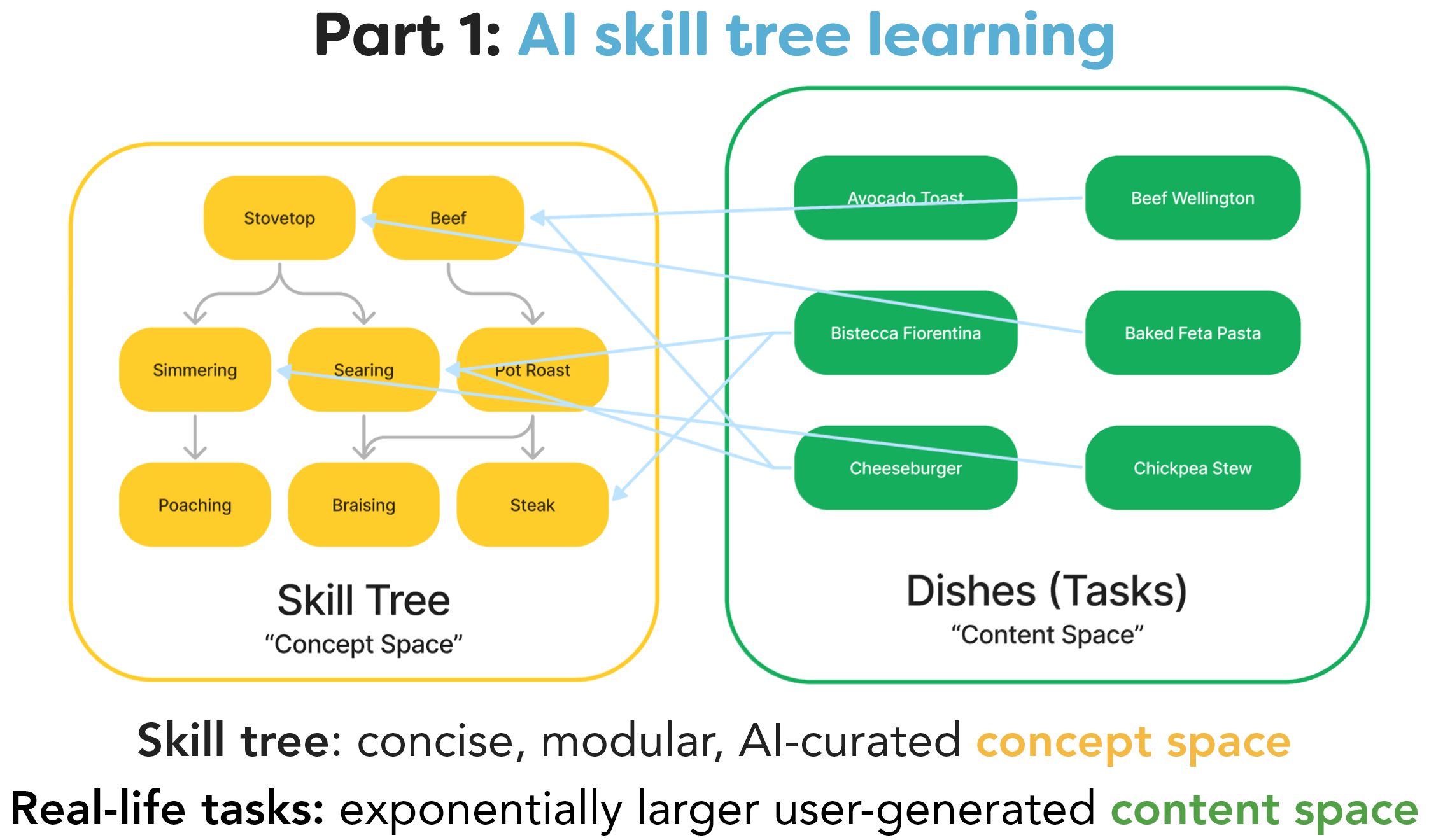 Part 1: AI skill tree learning

Stovetop

Beef

Simmering

Searing

Pot Roast

Poaching

Braising

Steak

Skill Tree
“Concept Space”

Avocado Toast

Beef Wellington

Bistecca Fiorentina

Baked Feta Pasta

Cheeseburger

Chickpea Stew

Dishes (Tasks)
“Content Space”

Skill tree: concise, modular, AI-curated concept space

Real-life tasks: exponentially larger user-generated content space